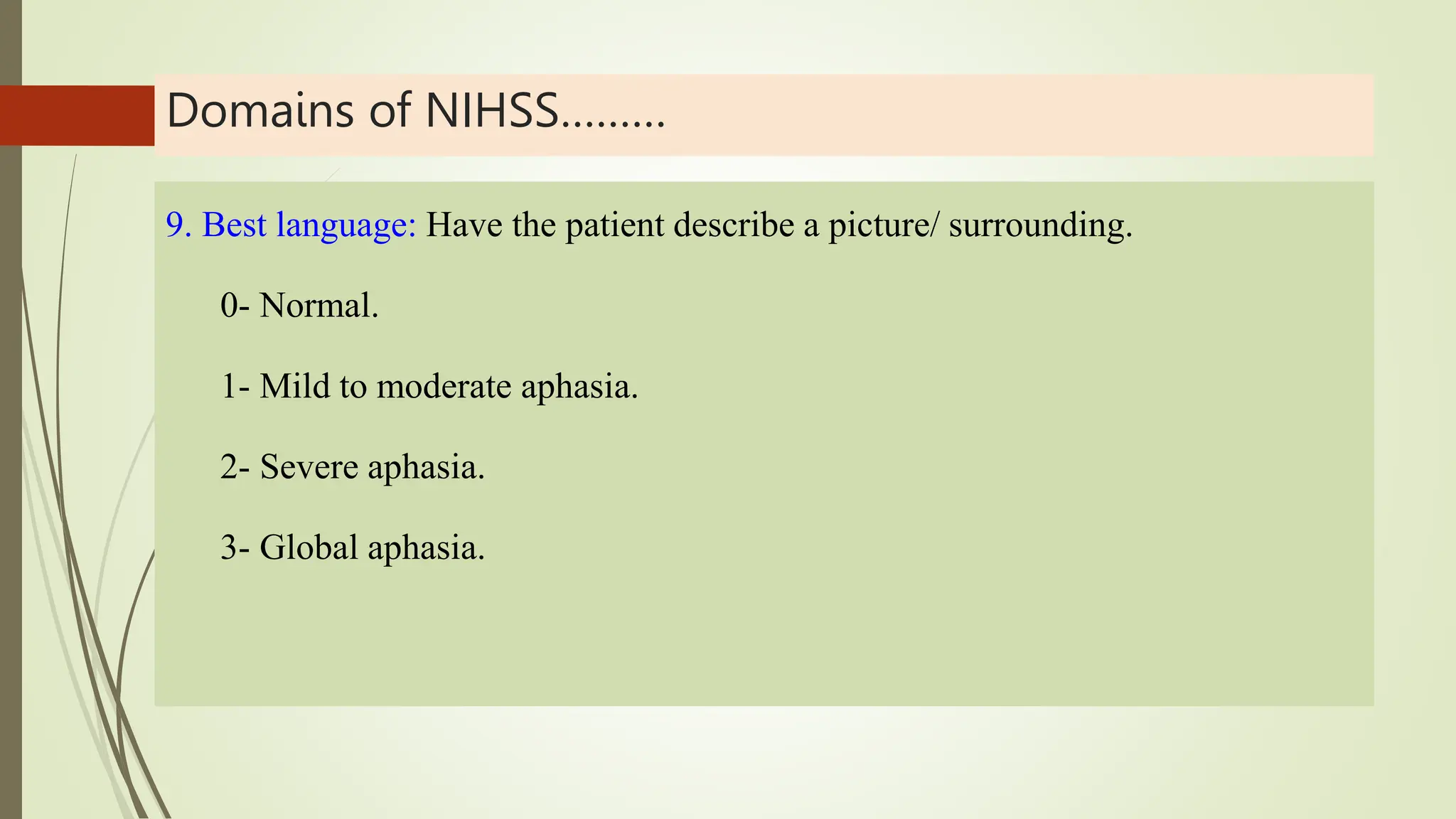 Domains of NIHSS………

9. Best language: Have the patient describe a picture/ surrounding.

0- Normal.

1- Mild to moderate aphasia.

2- Severe aphasia.

3- Global aphasia.